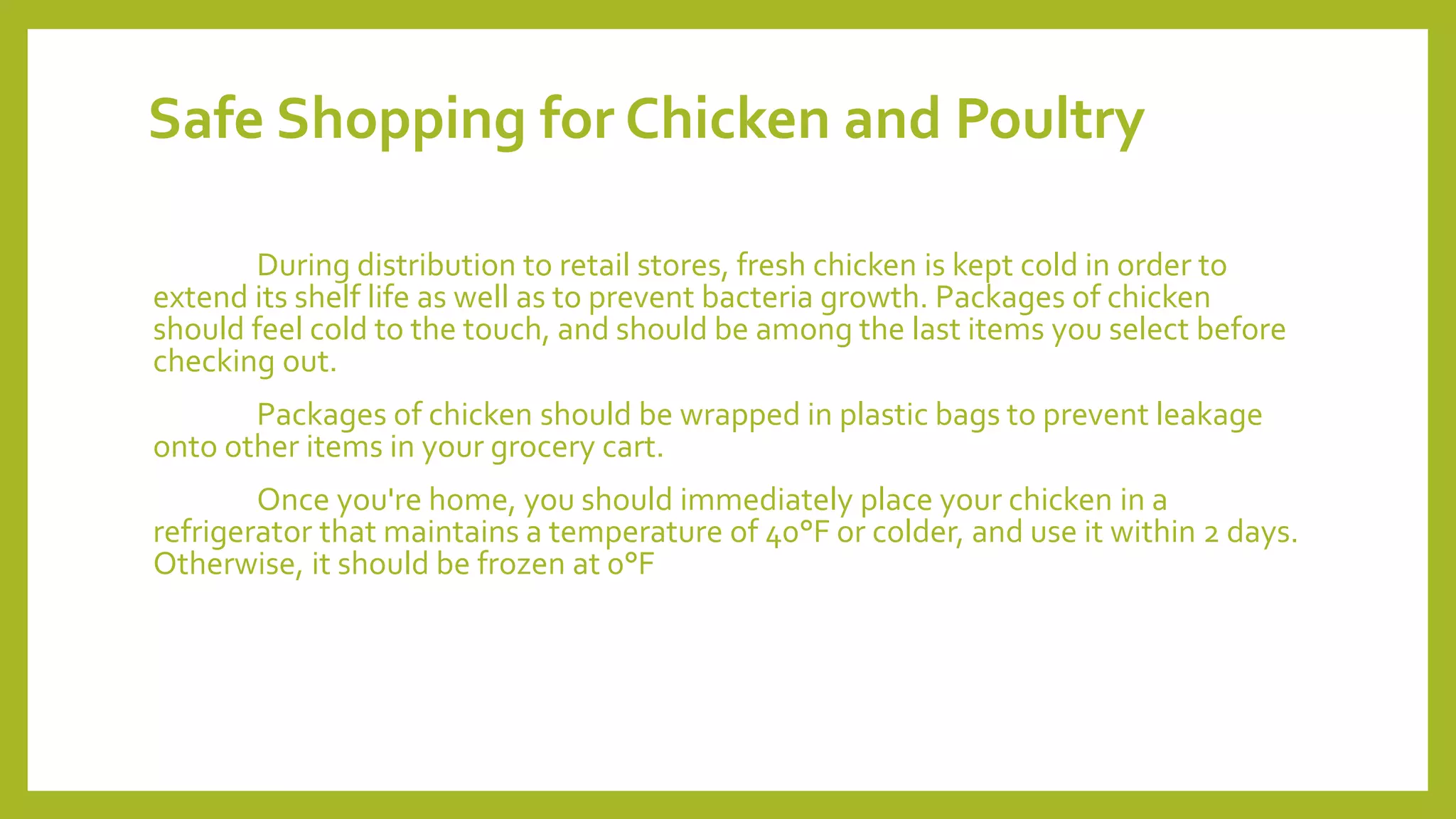 Safe Shopping for Chicken and Poultry

During distribution to retail stores, fresh chicken is kept cold in order to extend its shelf life as well as to prevent bacteria growth. Packages of chicken should feel cold to the touch, and should be among the last items you select before checking out.

Packages of chicken should be wrapped in plastic bags to prevent leakage onto other items in your grocery cart.

Once you're home, you should immediately place your chicken in a refrigerator that maintains a temperature of 40°F or colder, and use it within 2 days. Otherwise, it should be frozen at 0°F